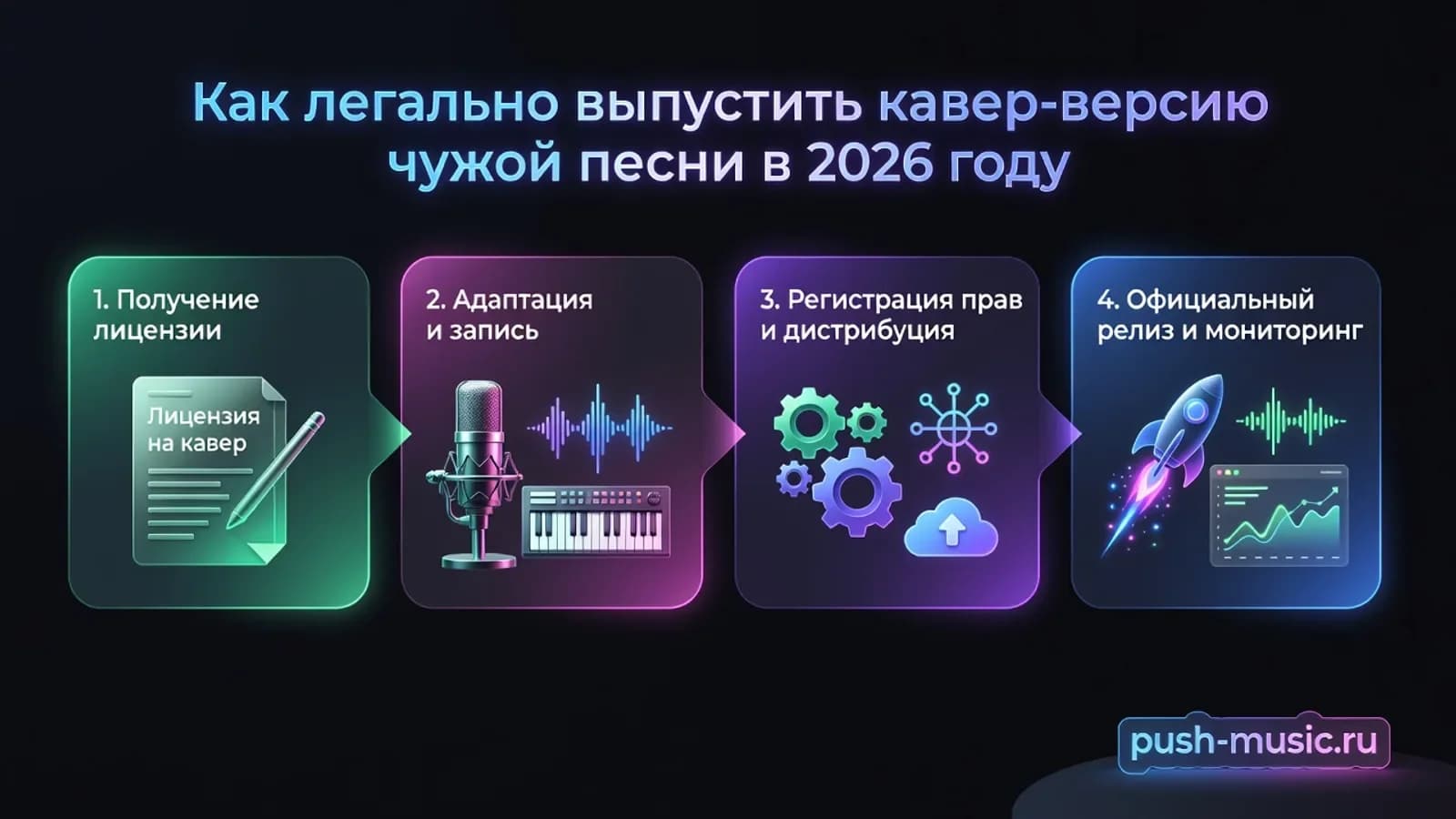 Как легально выпустить кавер-версию чужой песни в 2026 году

1. Получение лицензии

Лицензия на кавер

2. Адаптация и запись

3. Регистрация прав и дистрибуция

4. Официальный релиз и мониторинг

push-music.ru